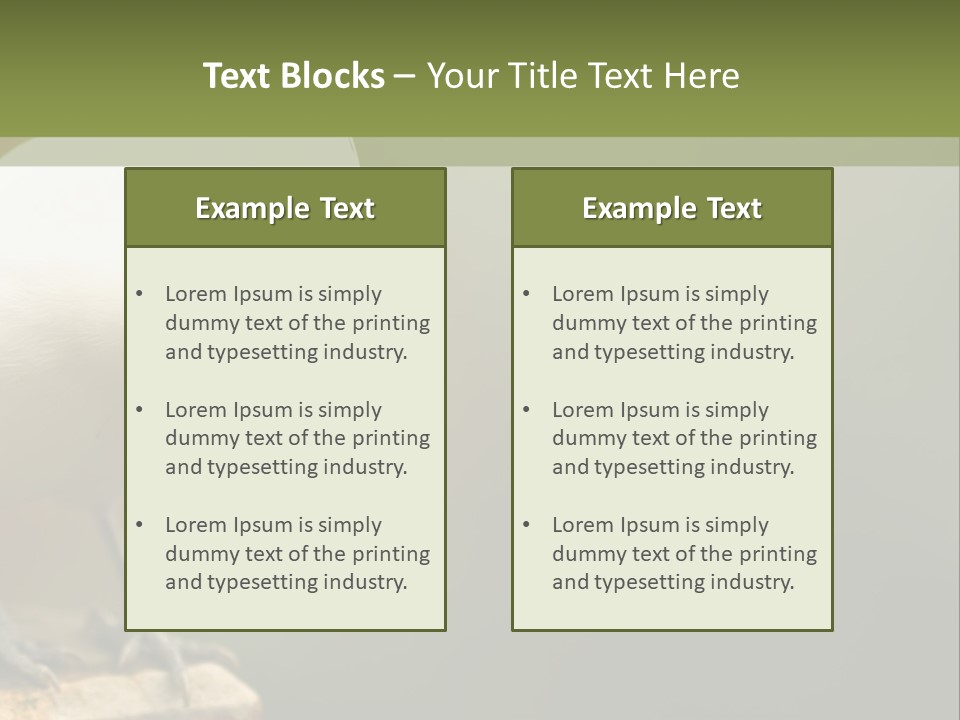 Text Blocks – Your Title Text Here

Example Text

• Lorem Ipsum is simply dummy text of the printing and typesetting industry.

• Lorem Ipsum is simply dummy text of the printing and typesetting industry.

• Lorem Ipsum is simply dummy text of the printing and typesetting industry.

Example Text

• Lorem Ipsum is simply dummy text of the printing and typesetting industry.

• Lorem Ipsum is simply dummy text of the printing and typesetting industry.

• Lorem Ipsum is simply dummy text of the printing and typesetting industry.